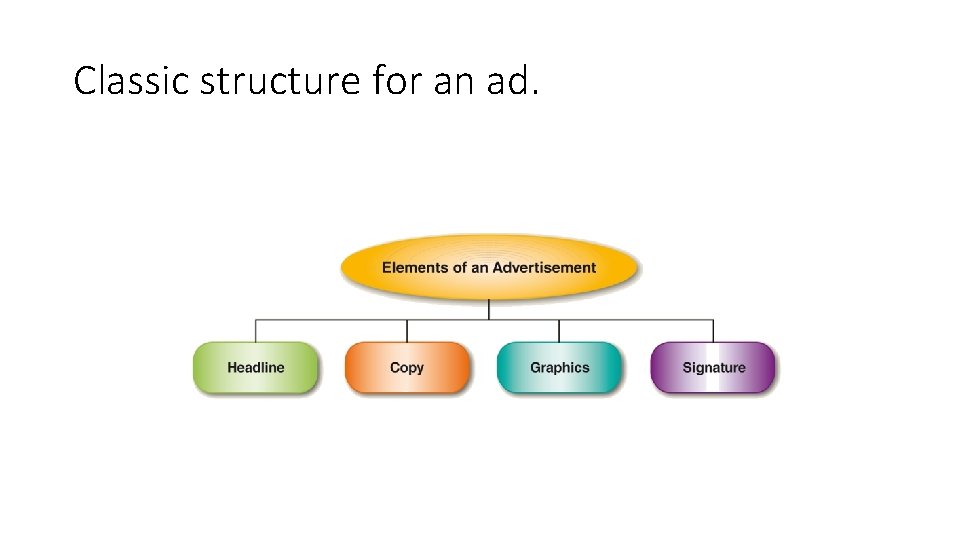 Classic structure for an ad.

Elements of an Advertisement

Headline

Copy

Graphics

Signature